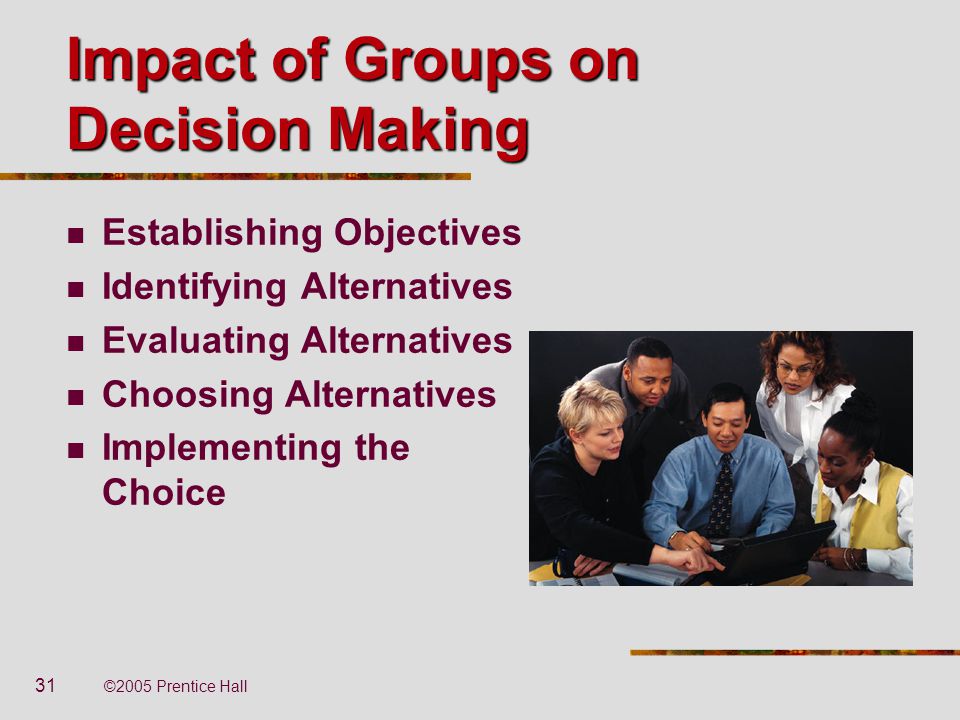 Impact of Groups on Decision Making

- Establishing Objectives
- Identifying Alternatives
- Evaluating Alternatives
- Choosing Alternatives
- Implementing the Choice

31 ©2005 Prentice Hall